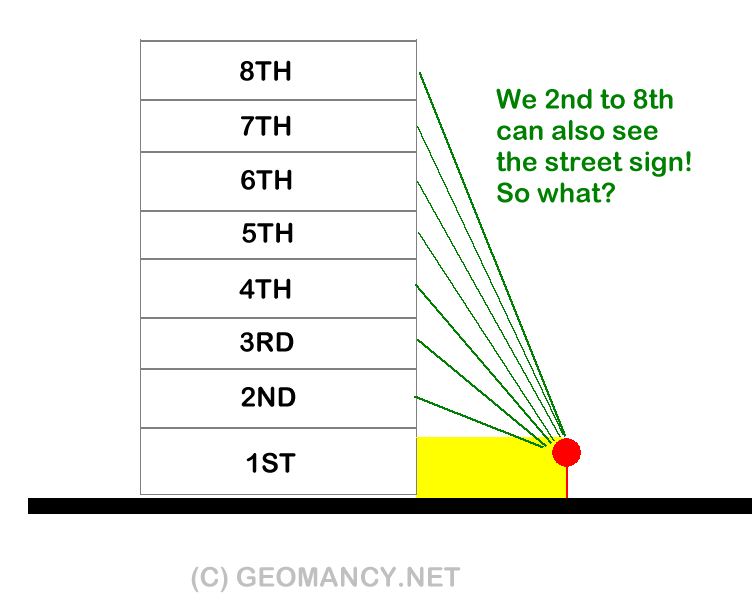 8TH
7TH
6TH
5TH
4TH
3RD
2ND
1ST

We 2nd to 8th can also see the street sign! So what?

(C) GEOMANCY.NET